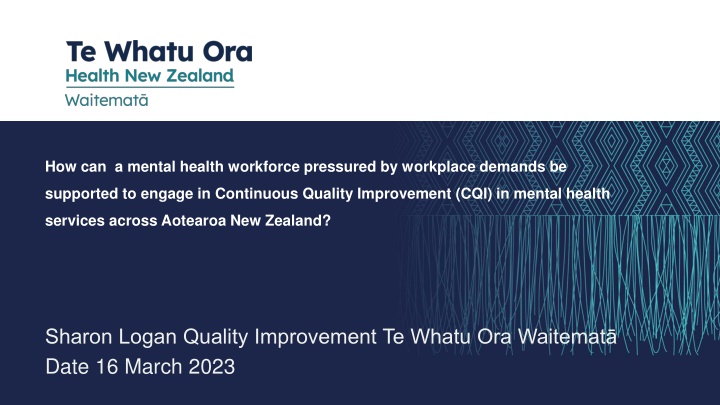 Te Whatu Ora
Health New Zealand
Waitematā

How can a mental health workforce pressured by workplace demands be supported to engage in Continuous Quality Improvement (CQI) in mental health services across Aotearoa New Zealand?

Sharon Logan Quality Improvement Te Whatu Ora Waitematā
Date 16 March 2023